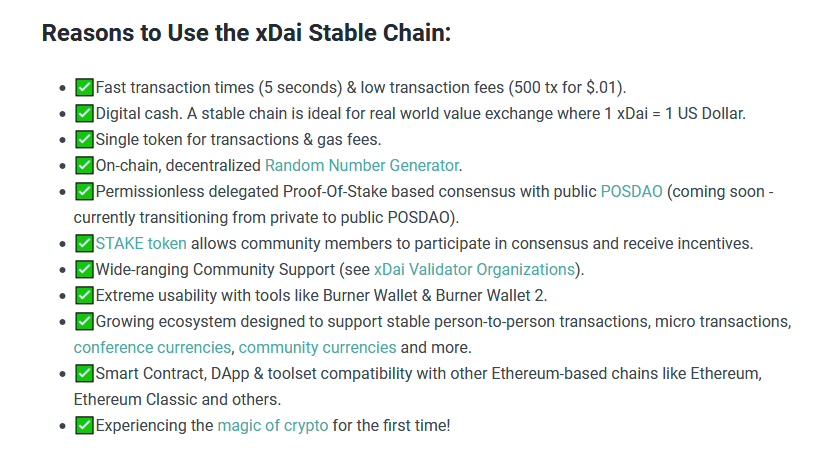 Reasons to Use the xDai Stable Chain:

- ✅Fast transaction times (5 seconds) & low transaction fees (500 tx for $.01).
- ✅Digital cash. A stable chain is ideal for real world value exchange where 1 xDai = 1 US Dollar.
- ✅Single token for transactions & gas fees.
- ✅On-chain, decentralized Random Number Generator.
- ✅Permissionless delegated Proof-Of-Stake based consensus with public POSDAO (coming soon - currently transitioning from private to public POSDAO).
- ✅STAKE token allows community members to participate in consensus and receive incentives.
- ✅Wide-ranging Community Support (see xDai Validator Organizations).
- ✅Extreme usability with tools like Burner Wallet & Burner Wallet 2.
- ✅Growing ecosystem designed to support stable person-to-person transactions, micro transactions, conference currencies, community currencies and more.
- ✅Smart Contract, DApp & toolset compatibility with other Ethereum-based chains like Ethereum, Ethereum Classic and others.
- ✅Experiencing the magic of crypto for the first time!